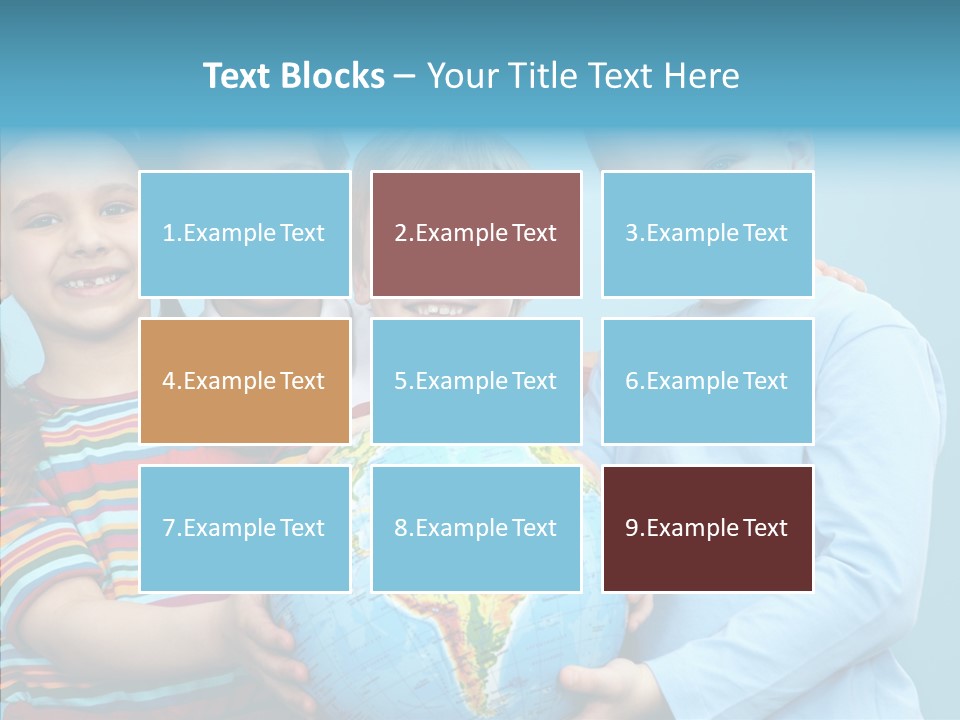 Text Blocks – Your Title Text Here

1.Example Text

2.Example Text

3.Example Text

4.Example Text

5.Example Text

6.Example Text

7.Example Text

8.Example Text

9.Example Text